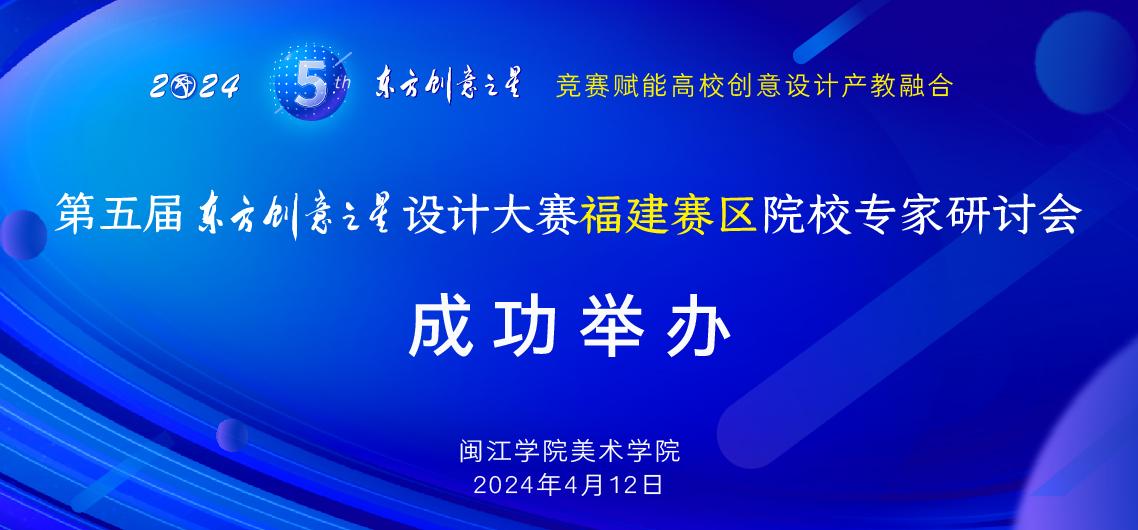 2024 5th 东方创意之星 竞赛赋能高校创意设计产教融合

第五届东方创意之星设计大赛福建赛区院校专家研讨会

成功举办

闽江学院美术学院
2024年4月12日